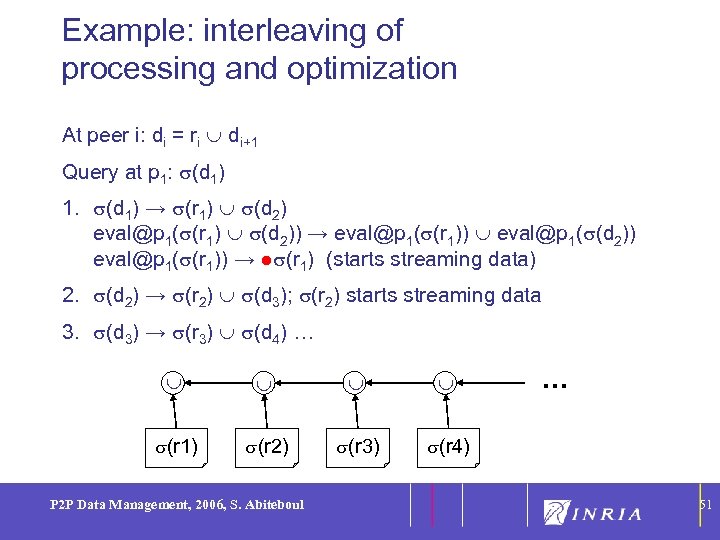 Example: interleaving of processing and optimization

At peer i: $d_i = r_i \cup d_{i+1}$

Query at $p_1$: $\sigma(d_1)$

1. $\sigma(d_1) \rightarrow \sigma(r_1) \cup \sigma(d_2)$
eval@$p_1(\sigma(r_1) \cup \sigma(d_2)) \rightarrow$ eval@$p_1(\sigma(r_1)) \cup$ eval@$p_1(\sigma(d_2))$
eval@$p_1(\sigma(r_1)) \rightarrow \bullet\sigma(r_1)$ (starts streaming data)

2. $\sigma(d_2) \rightarrow \sigma(r_2) \cup \sigma(d_3)$; $\sigma(r_2)$ starts streaming data

3. $\sigma(d_3) \rightarrow \sigma(r_3) \cup \sigma(d_4)$ …

$\cup$ $\cup$ $\cup$ $\cup$ …

$\sigma$(r1) $\sigma$(r2) $\sigma$(r3) $\sigma$(r4)

P2P Data Management, 2006, S. Abiteboul

INRIA

51